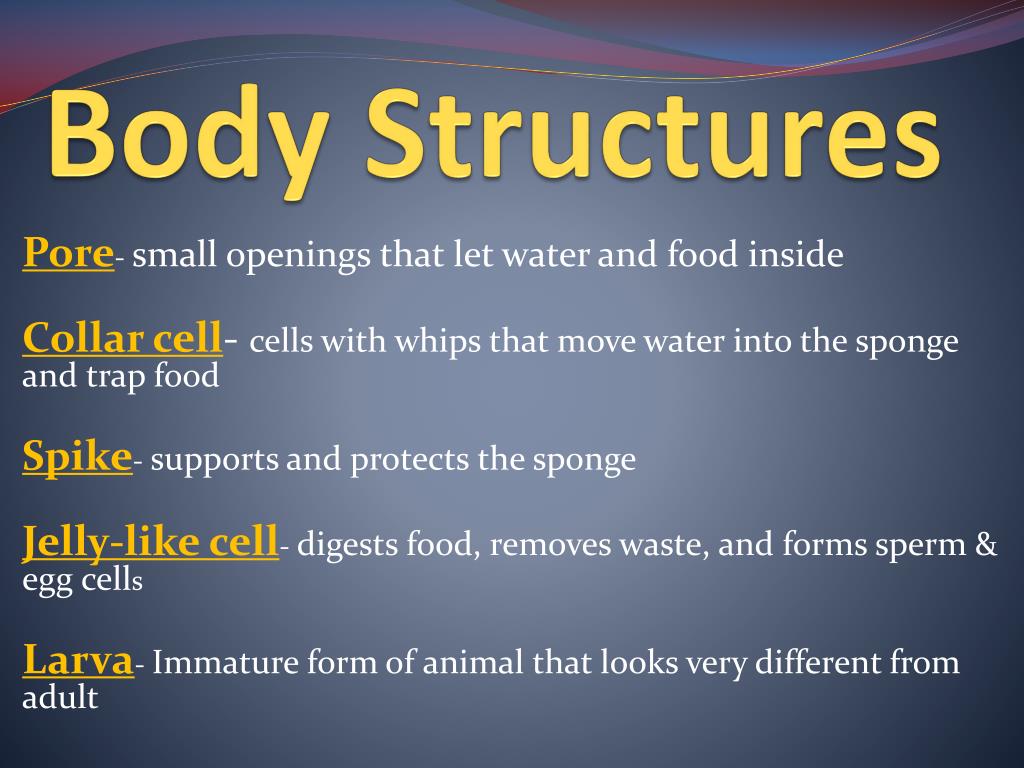 Body Structures

Pore- small openings that let water and food inside

Collar cell- cells with whips that move water into the sponge and trap food

Spike- supports and protects the sponge

Jelly-like cell- digests food, removes waste, and forms sperm & egg cells

Larva- Immature form of animal that looks very different from adult